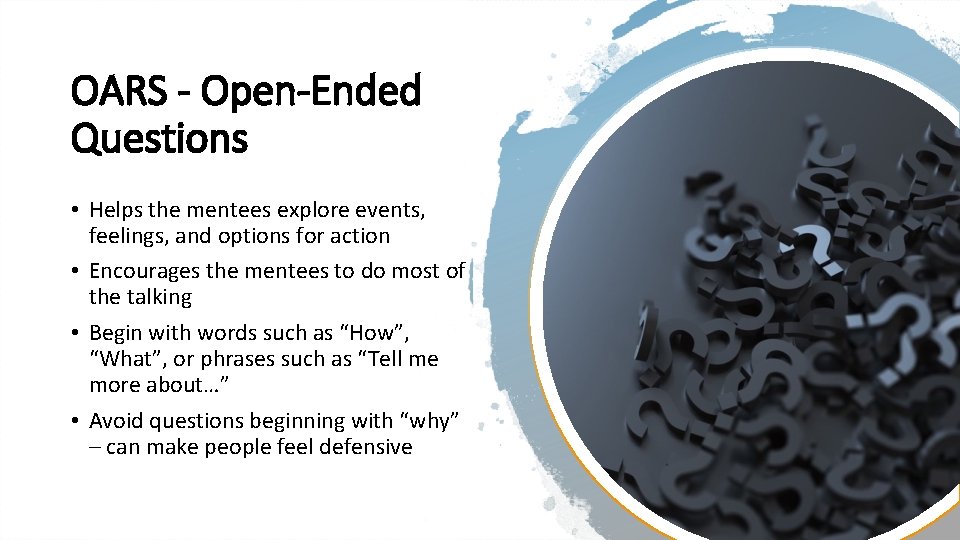 OARS - Open-Ended Questions

• Helps the mentees explore events, feelings, and options for action

• Encourages the mentees to do most of the talking

• Begin with words such as “How”, “What”, or phrases such as “Tell me more about…”

• Avoid questions beginning with “why” – can make people feel defensive